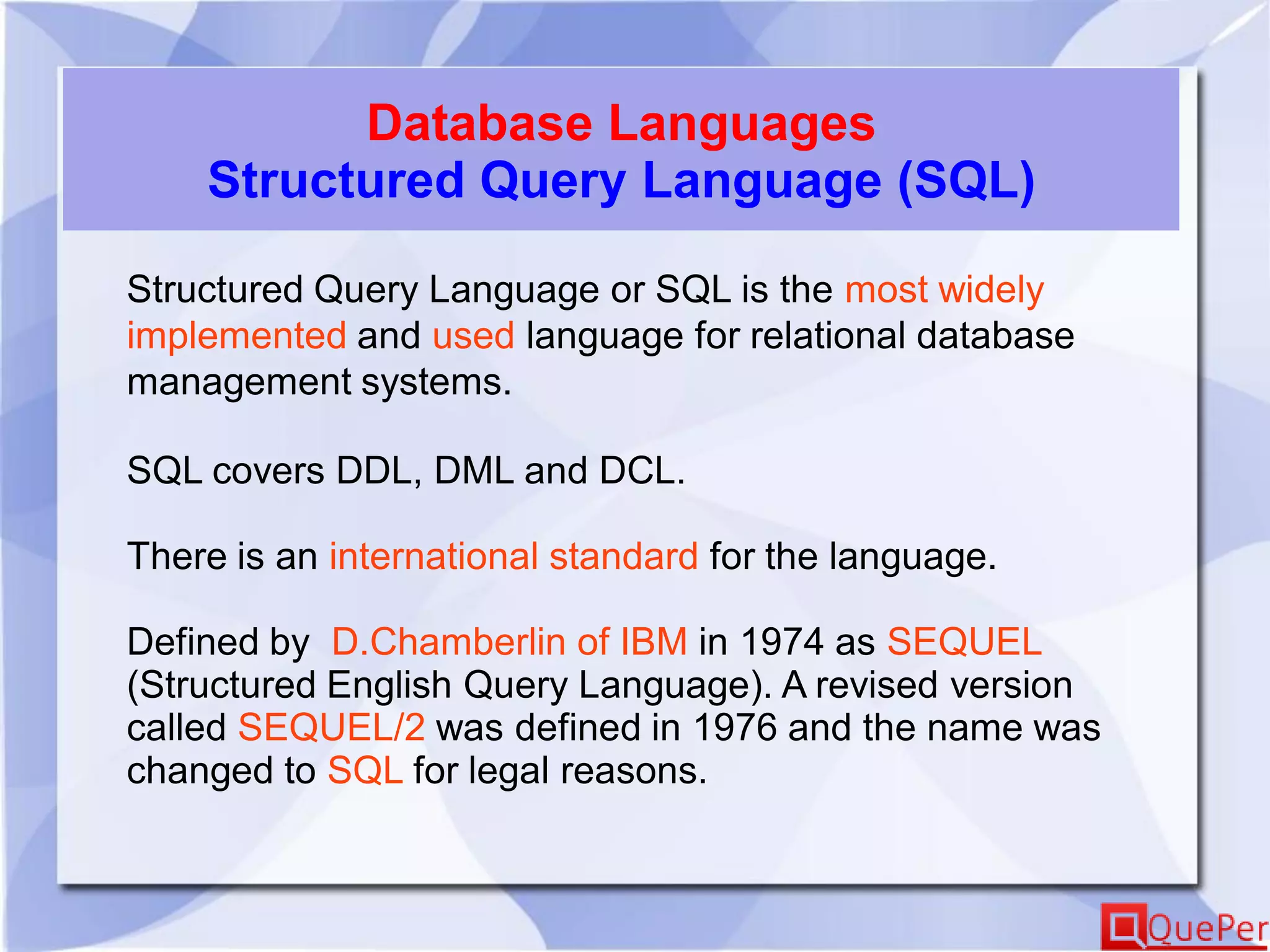 Database Languages
Structured Query Language (SQL)

Structured Query Language or SQL is the most widely implemented and used language for relational database management systems.

SQL covers DDL, DML and DCL.

There is an international standard for the language.

Defined by D.Chamberlin of IBM in 1974 as SEQUEL (Structured English Query Language). A revised version called SEQUEL/2 was defined in 1976 and the name was changed to SQL for legal reasons.

QuePer